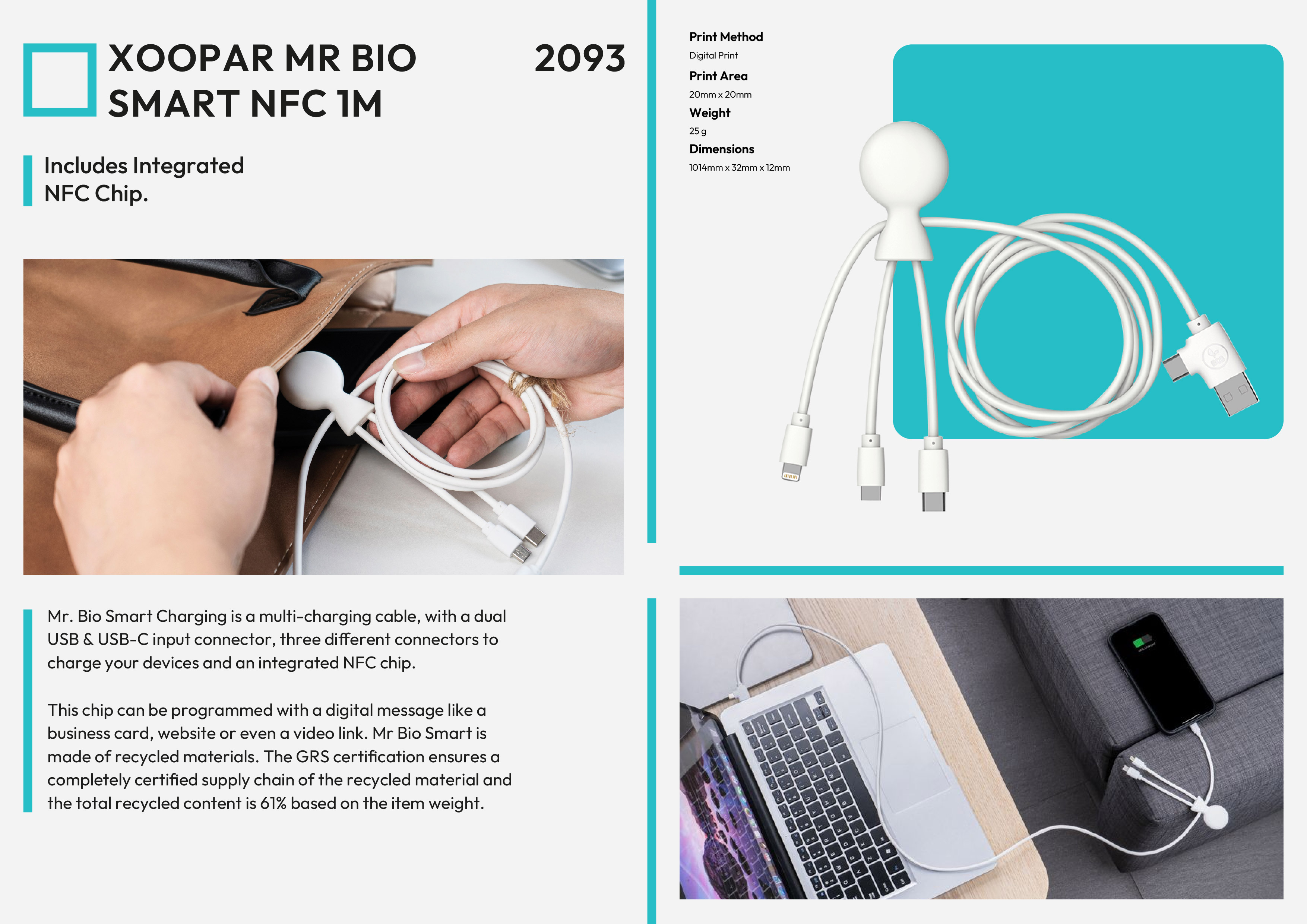 XOOPAR MR BIO SMART NFC 1M

2093

Includes Integrated NFC Chip.

Mr. Bio Smart Charging is a multi-charging cable, with a dual USB & USB-C input connector, three different connectors to charge your devices and an integrated NFC chip.

This chip can be programmed with a digital message like a business card, website or even a video link. Mr Bio Smart is made of recycled materials. The GRS certification ensures a completely certified supply chain of the recycled material and the total recycled content is 61% based on the item weight.

Print Method
Digital Print
Print Area
20mm x 20mm
Weight
25 g
Dimensions
1014mm x 32mm x 12mm